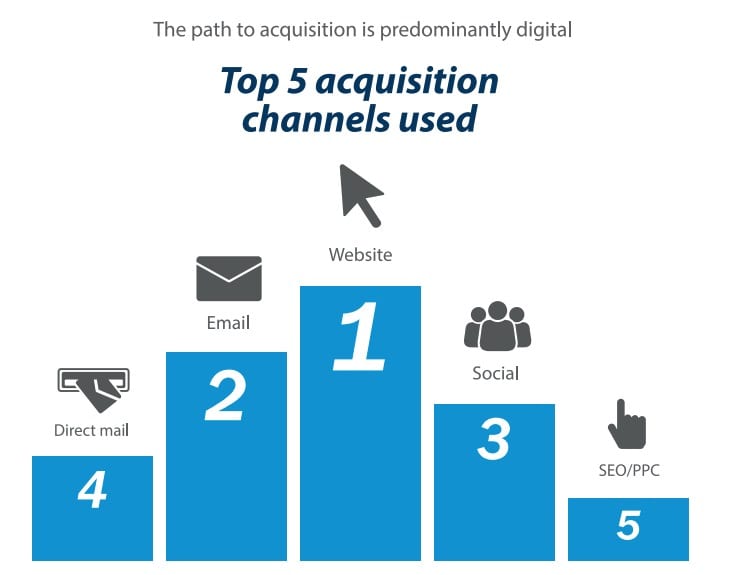 The path to acquisition is predominantly digital

Top 5 acquisition channels used

Direct mail
4

Email
2

Website
1

Social
3

SEO/PPC
5